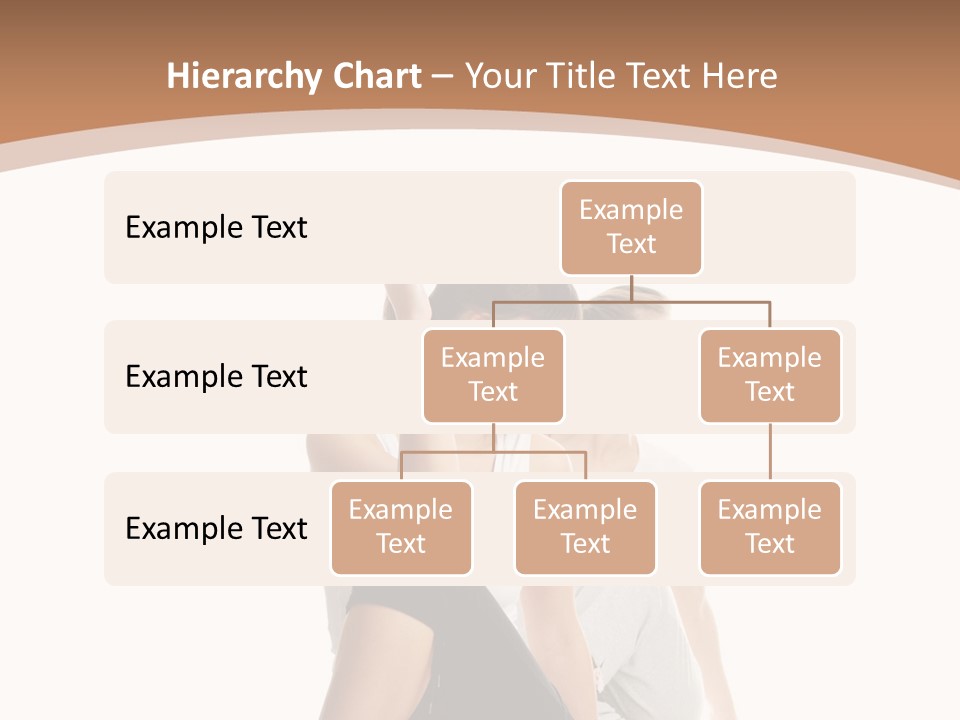 Hierarchy Chart – Your Title Text Here

Example Text

Example Text

Example Text

Example Text

Example Text

Example Text

Example Text

Example Text

Example Text